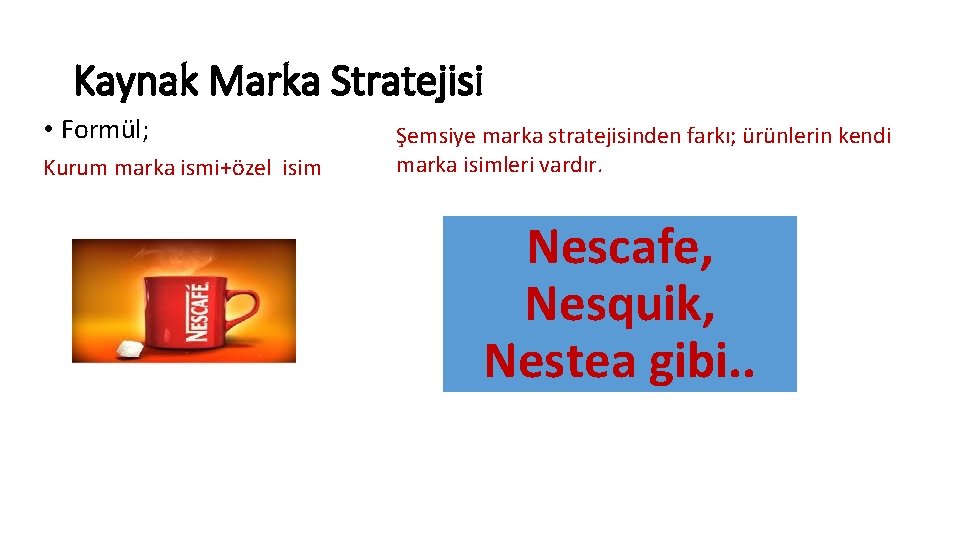 Kaynak Marka Stratejisi

• Formül;

Kurum marka ismi+özel isim

NESCAFÉ

Şemsiye marka stratejisinden farkı; ürünlerin kendi marka isimleri vardır.

Nescafe,
Nesquik,
Nestea gibi..